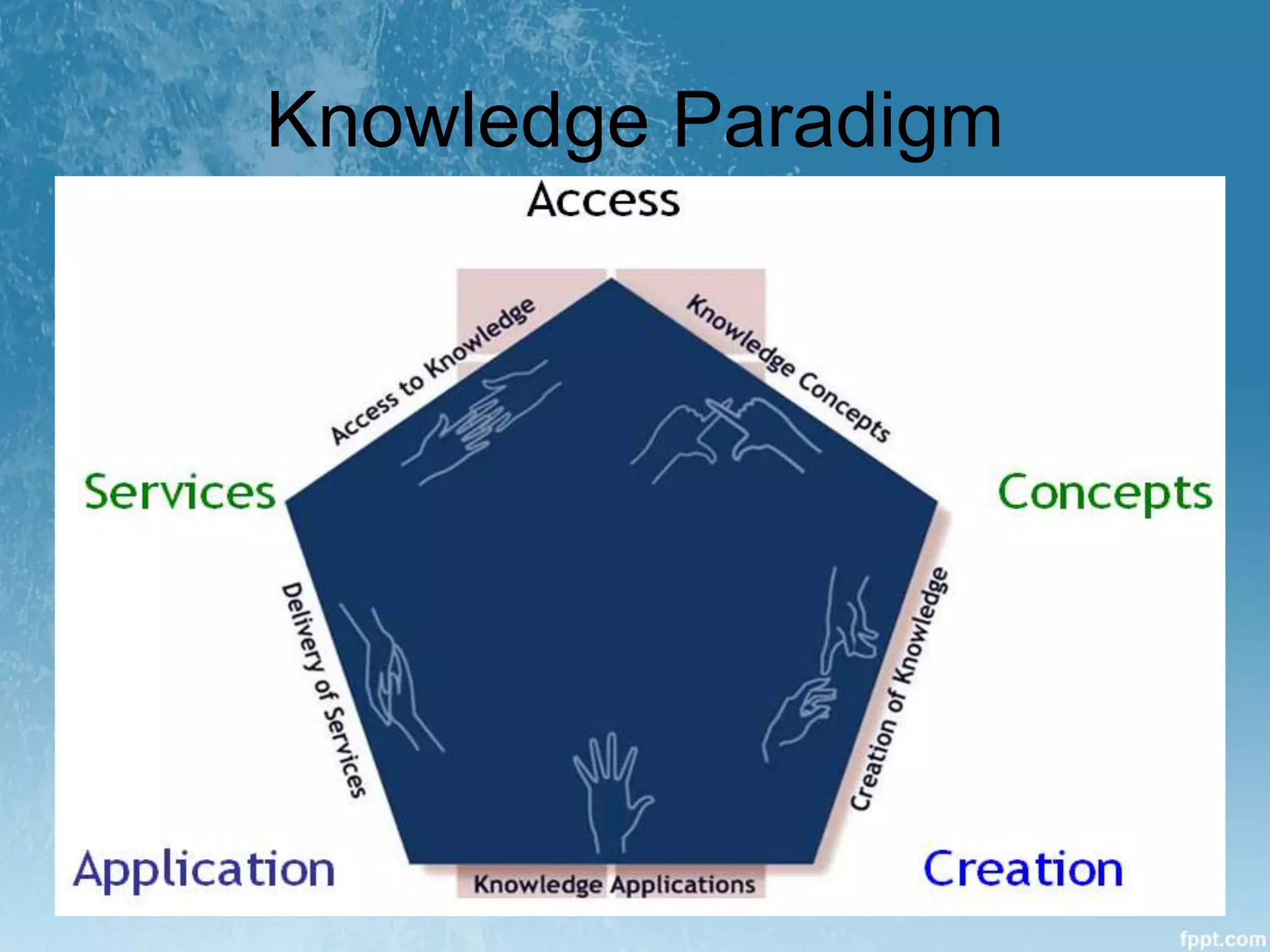 Knowledge Paradigm

Access

Access to Knowledge

Knowledge Concepts

Services

Concepts

Delivery of Services

Creation of Knowledge

Application

Knowledge Applications

Creation

fppt.com